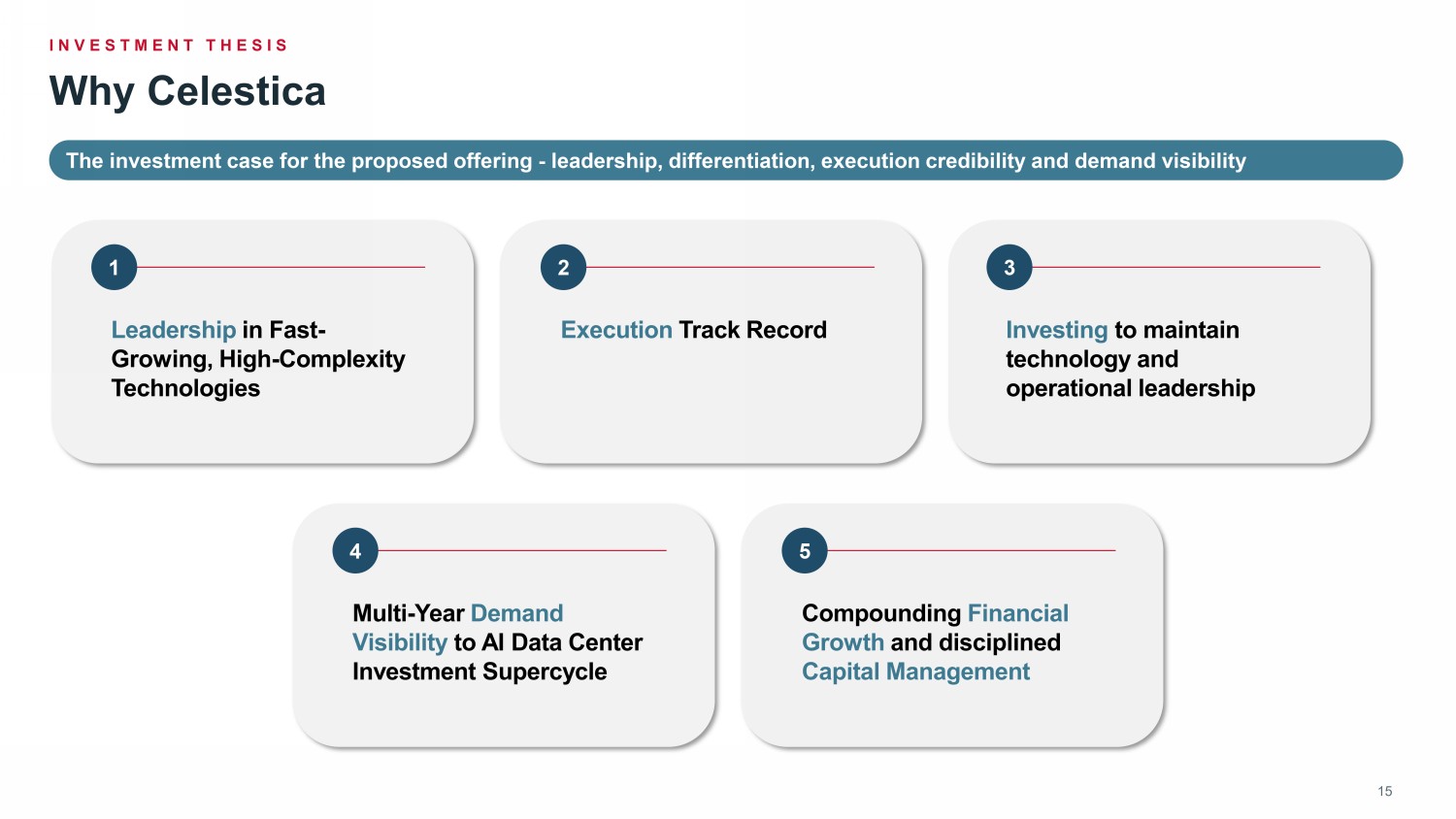 INVESTMENT THESIS

Why Celestica

The investment case for the proposed offering - leadership, differentiation, execution credibility and demand visibility

1

Leadership in Fast-Growing, High-Complexity Technologies

2

Execution Track Record

3

Investing to maintain technology and operational leadership

4

Multi-Year Demand Visibility to AI Data Center Investment Supercycle

5

Compounding Financial Growth and disciplined Capital Management

15